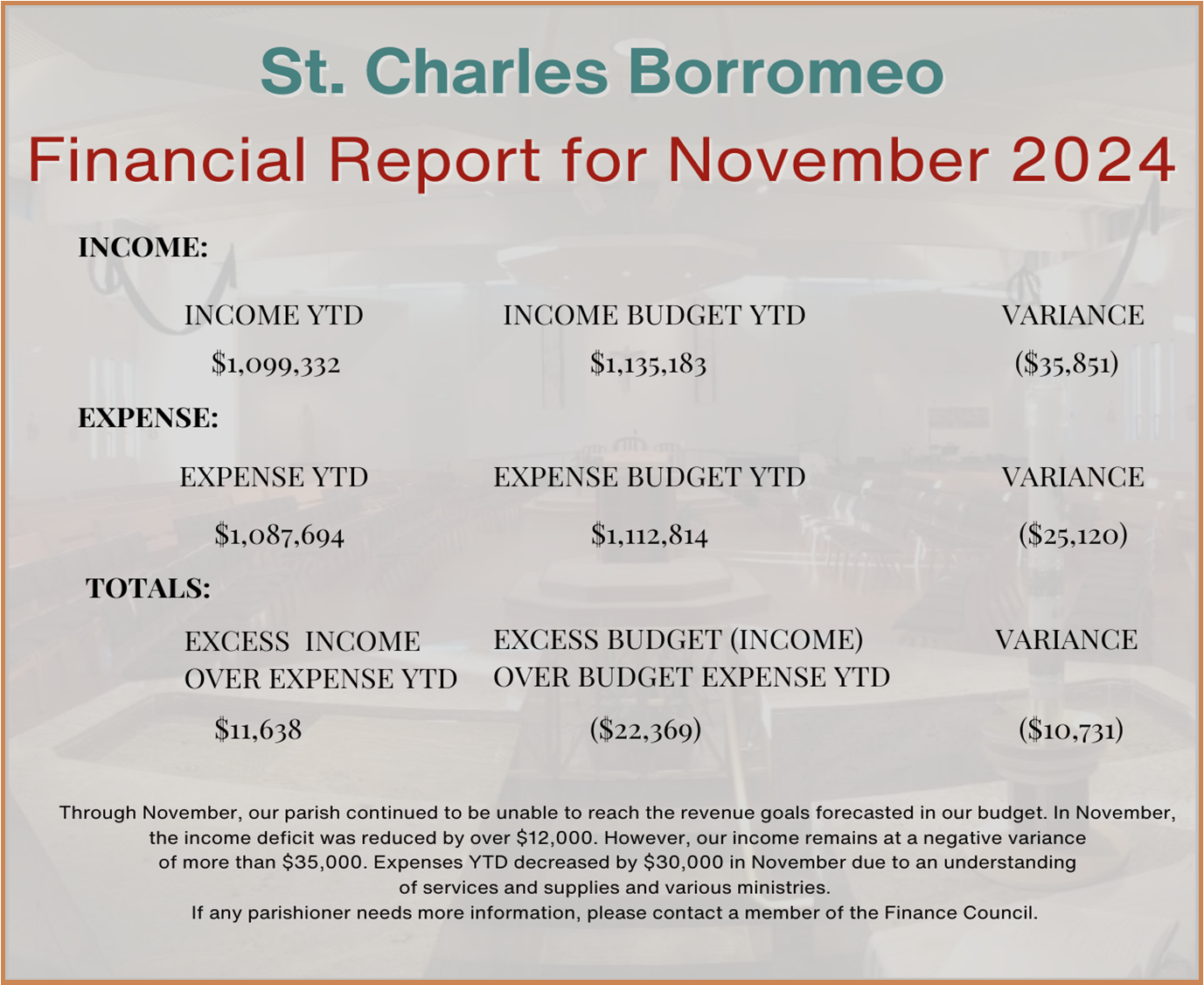 St. Charles Borromeo

Financial Report for November 2024

INCOME:

| INCOME YTD | INCOME BUDGET YTD | VARIANCE |
|---|---|---|
| \$1,099,332 | \$1,135,183 | (\$35,851) |

EXPENSE:

| EXPENSE YTD | EXPENSE BUDGET YTD | VARIANCE |
|---|---|---|
| \$1,087,694 | \$1,112,814 | (\$25,120) |

TOTALS:

| EXCESS INCOME OVER EXPENSE YTD | EXCESS BUDGET (INCOME) OVER BUDGET EXPENSE YTD | VARIANCE |
|---|---|---|
| \$11,638 | (\$22,369) | (\$10,731) |

Through November, our parish continued to be unable to reach the revenue goals forecasted in our budget. In November, the income deficit was reduced by over \$12,000. However, our income remains at a negative variance of more than \$35,000. Expenses YTD decreased by \$30,000 in November due to an understanding of services and supplies and various ministries.

If any parishioner needs more information, please contact a member of the Finance Council.